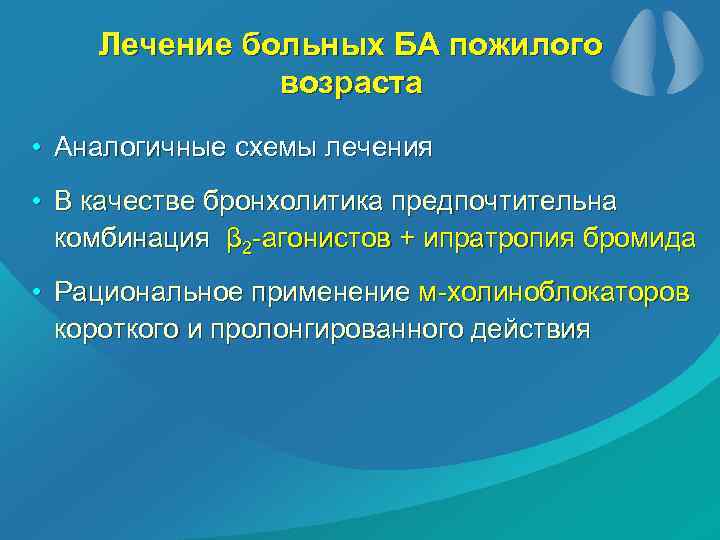 Лечение больных БА пожилого возраста

• Аналогичные схемы лечения

• В качестве бронхолитика предпочтительна комбинация $\beta_2$-агонистов + ипратропия бромида

• Рациональное применение м-холиноблокаторов короткого и пролонгированного действия